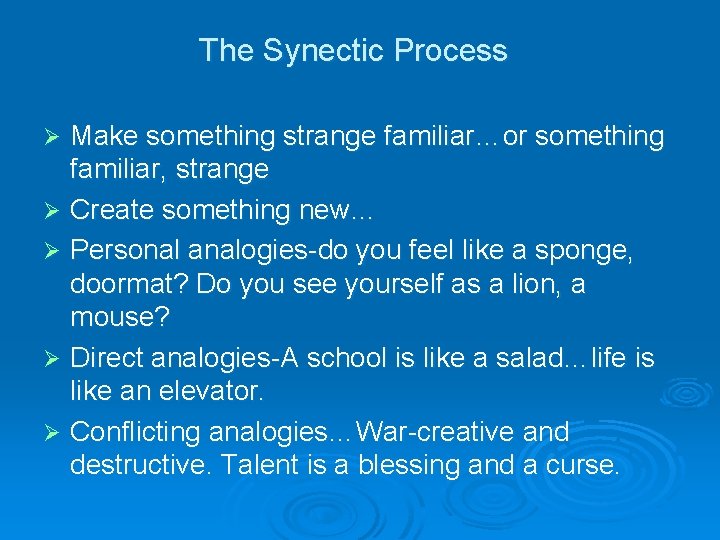 The Synectic Process

➢ Make something strange familiar…or something familiar, strange

➢ Create something new…

➢ Personal analogies-do you feel like a sponge, doormat? Do you see yourself as a lion, a mouse?

➢ Direct analogies-A school is like a salad…life is like an elevator.

➢ Conflicting analogies…War-creative and destructive. Talent is a blessing and a curse.